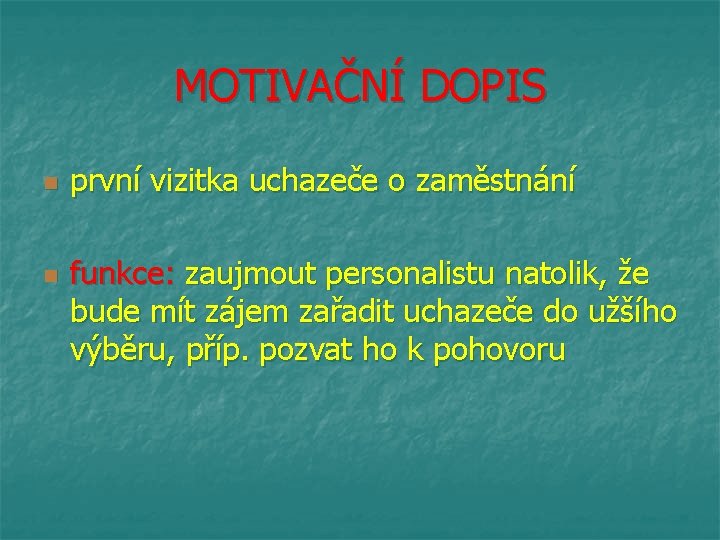 MOTIVAČNÍ DOPIS

první vizitka uchazeče o zaměstnání

funkce: zaujmout personalistu natolik, že bude mít zájem zařadit uchazeče do užšího výběru, příp. pozvat ho k pohovoru